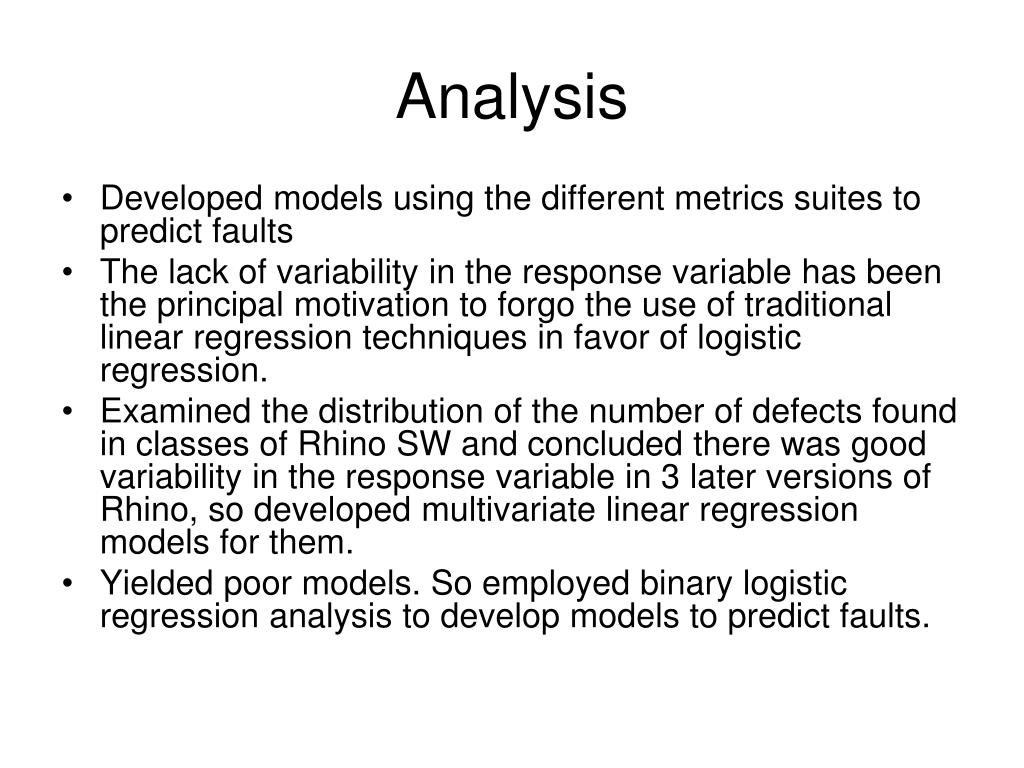 Analysis

• Developed models using the different metrics suites to predict faults
• The lack of variability in the response variable has been the principal motivation to forgo the use of traditional linear regression techniques in favor of logistic regression.
• Examined the distribution of the number of defects found in classes of Rhino SW and concluded there was good variability in the response variable in 3 later versions of Rhino, so developed multivariate linear regression models for them.
• Yielded poor models. So employed binary logistic regression analysis to develop models to predict faults.